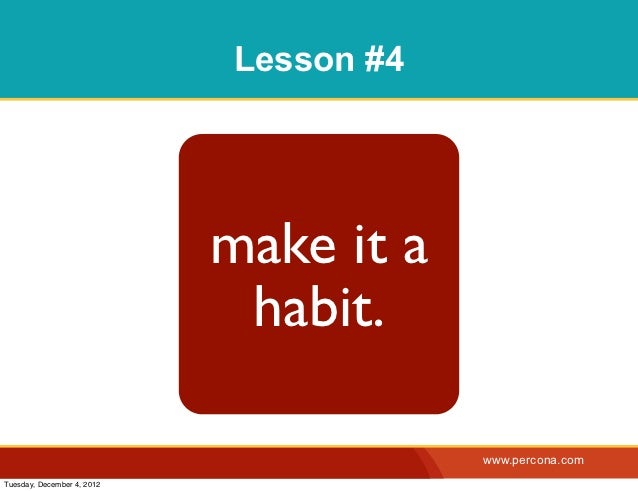 Lesson #4

make it a habit.

www.percona.com

Tuesday, December 4, 2012